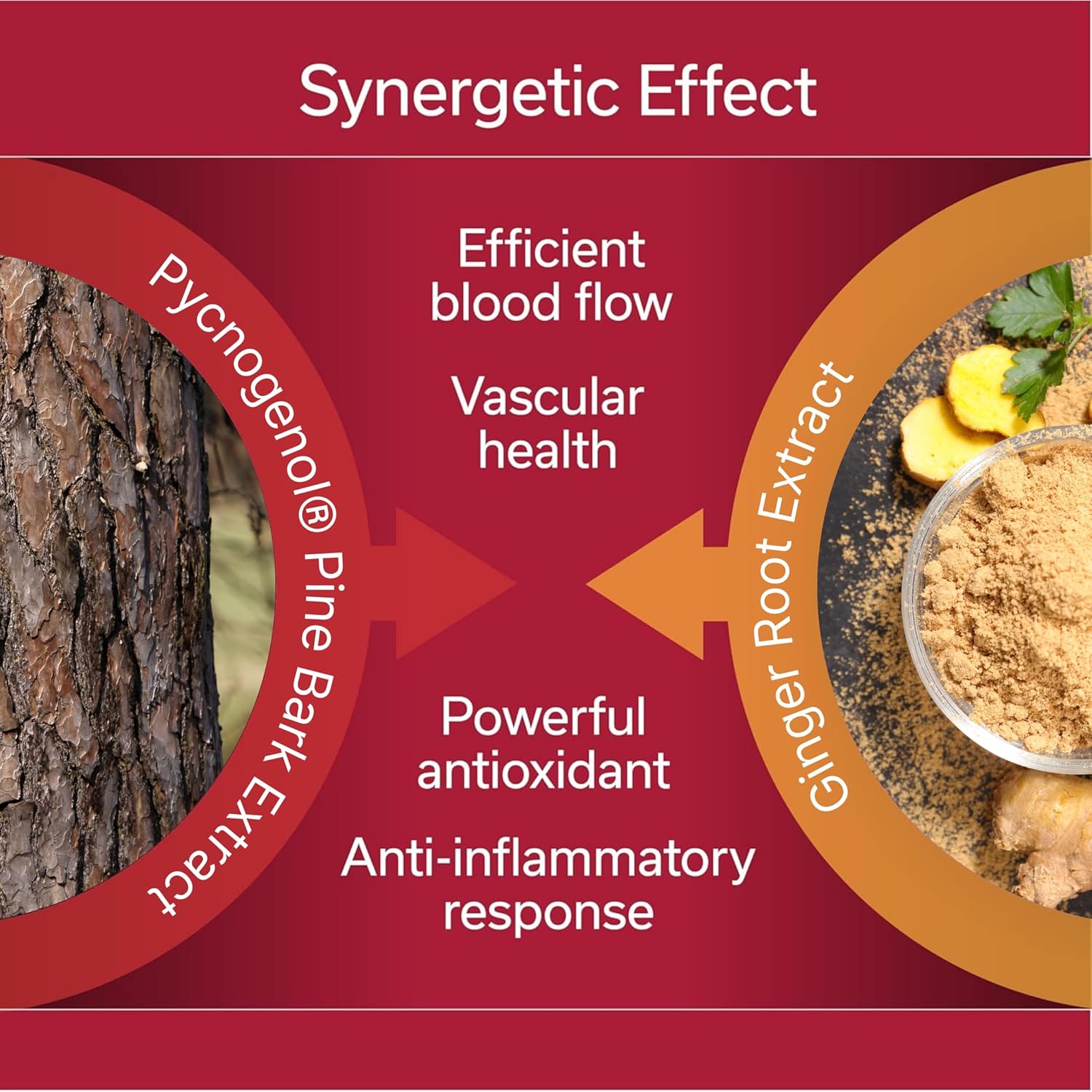 Synergetic Effect

Pycnogenol® Pine Bark Extract

Efficient blood flow

Vascular health

Powerful antioxidant

Anti-inflammatory response

Ginger Root Extract